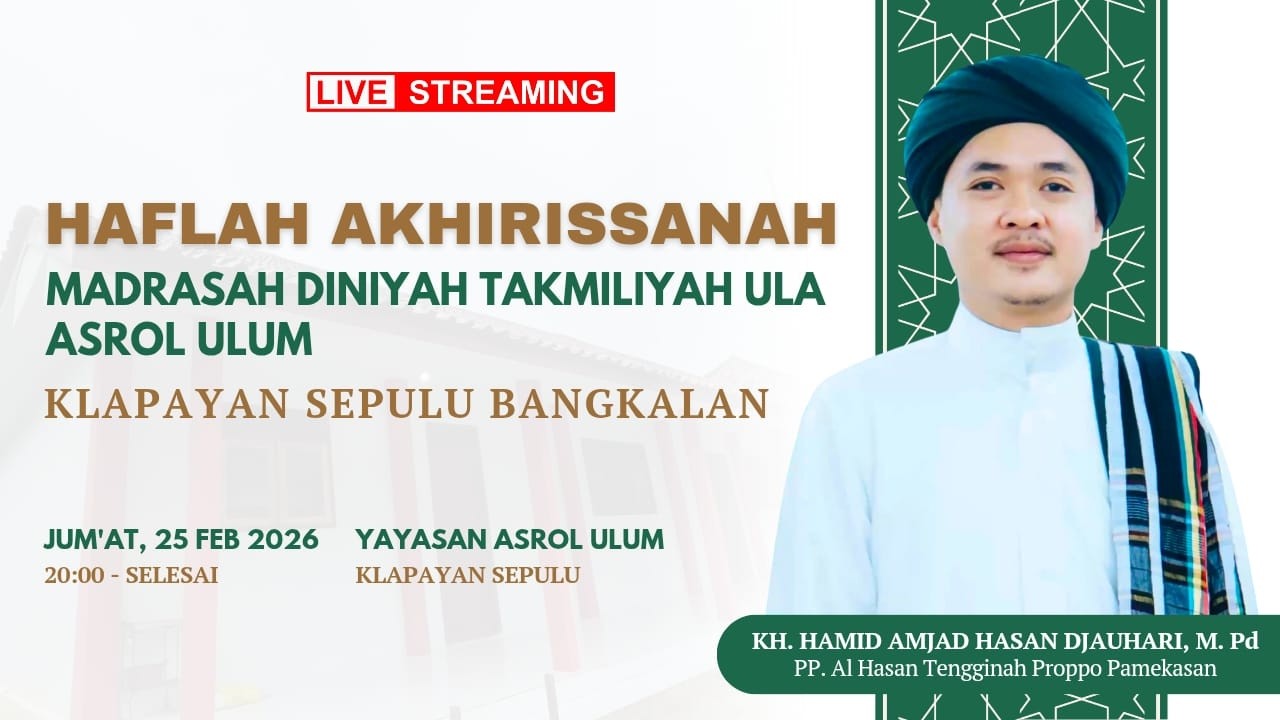 LIVE STREAMING

HAFLAH AKHIRISSANAH

MADRASAH DINIYAH TAKMILIYAH ULA ASROL ULUM

KLAPAYAN SEPULU BANGKALAN

JUM'AT, 25 FEB 2026
20:00 - SELESAI

YAYASAN ASROL ULUM
KLAPAYAN SEPULU

KH. HAMID AMJAD HASAN DJAUHARI, M. Pd
PP. Al Hasan Tengginah Proppo Pamekasan